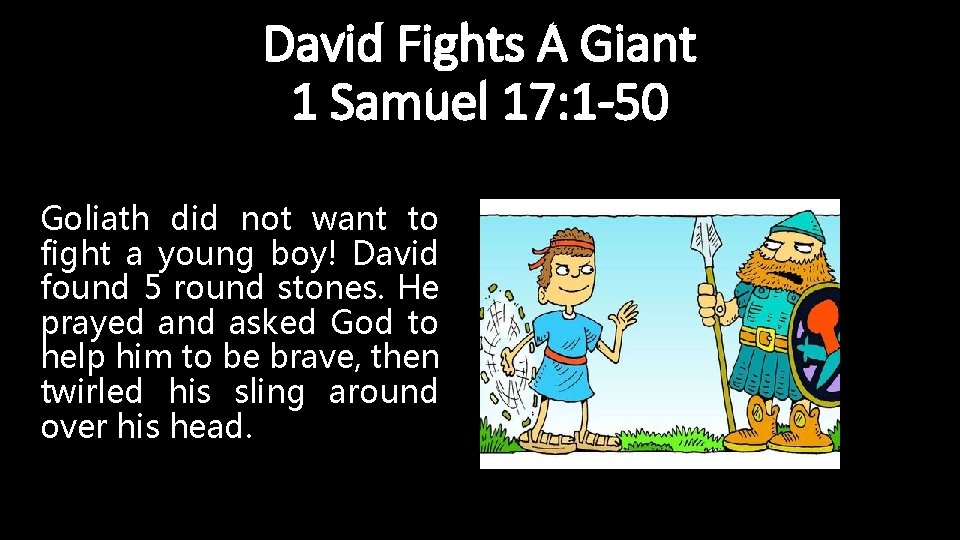 David Fights A Giant
1 Samuel 17:1-50

Goliath did not want to fight a young boy! David found 5 round stones. He prayed and asked God to help him to be brave, then twirled his sling around over his head.